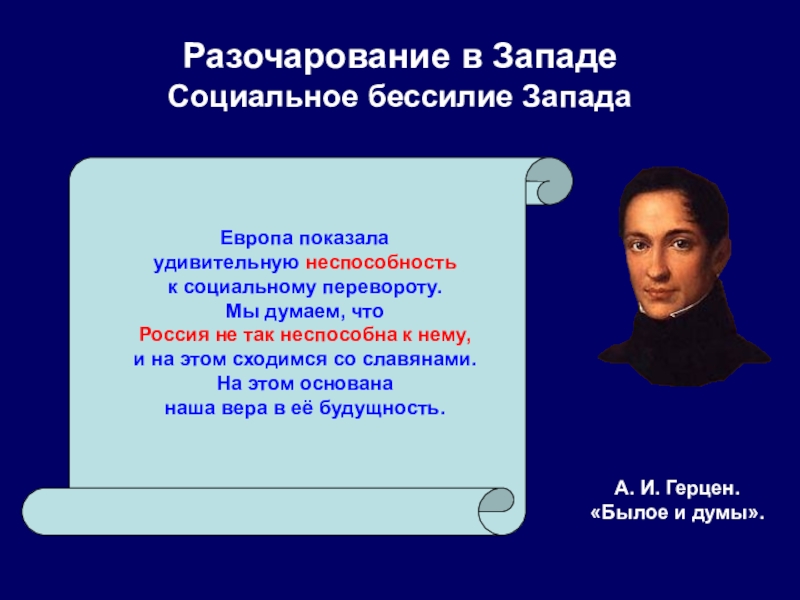 Разочарование в Западе
Социальное бессилие Запада

Европа показала удивительную неспособность к социальному перевороту. Мы думаем, что Россия не так неспособна к нему, и на этом сходимся со славянами. На этом основана наша вера в её будущность.

А. И. Герцен.
«Былое и думы».